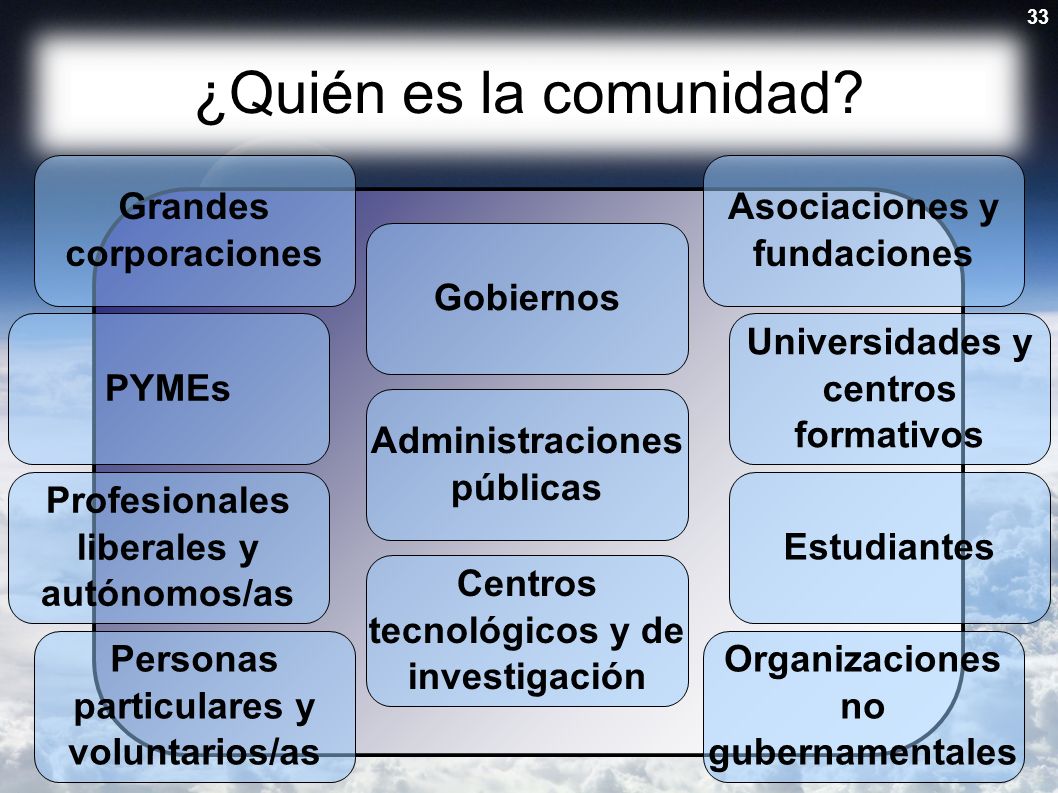 33

¿Quién es la comunidad?

Grandes corporaciones

PYMEs

Profesionales liberales y autónomos/as

Personas particulares y voluntarios/as

Gobiernos

Administraciones públicas

Centros tecnológicos y de investigación

Asociaciones y fundaciones

Universidades y centros formativos

Estudiantes

Organizaciones no gubernamentales